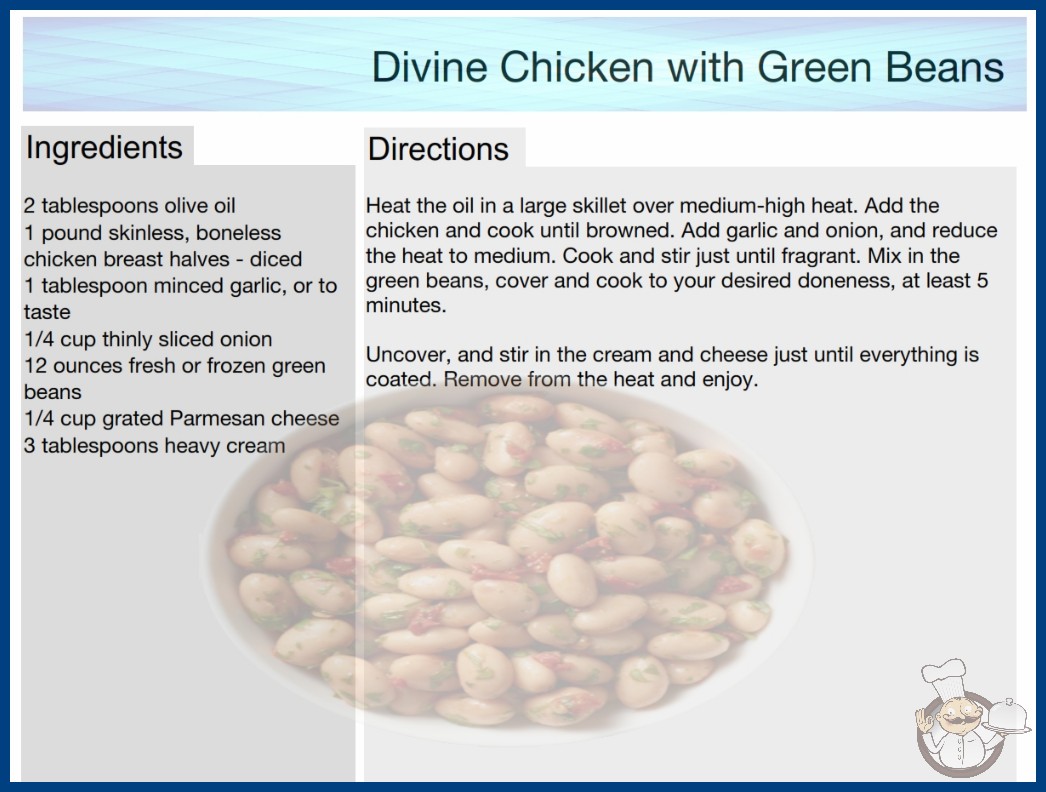 Divine Chicken with Green Beans

Ingredients

2 tablespoons olive oil
1 pound skinless, boneless chicken breast halves - diced
1 tablespoon minced garlic, or to taste
1/4 cup thinly sliced onion
12 ounces fresh or frozen green beans
1/4 cup grated Parmesan cheese
3 tablespoons heavy cream

Directions

Heat the oil in a large skillet over medium-high heat. Add the chicken and cook until browned. Add garlic and onion, and reduce the heat to medium. Cook and stir just until fragrant. Mix in the green beans, cover and cook to your desired doneness, at least 5 minutes.

Uncover, and stir in the cream and cheese just until everything is coated. Remove from the heat and enjoy.